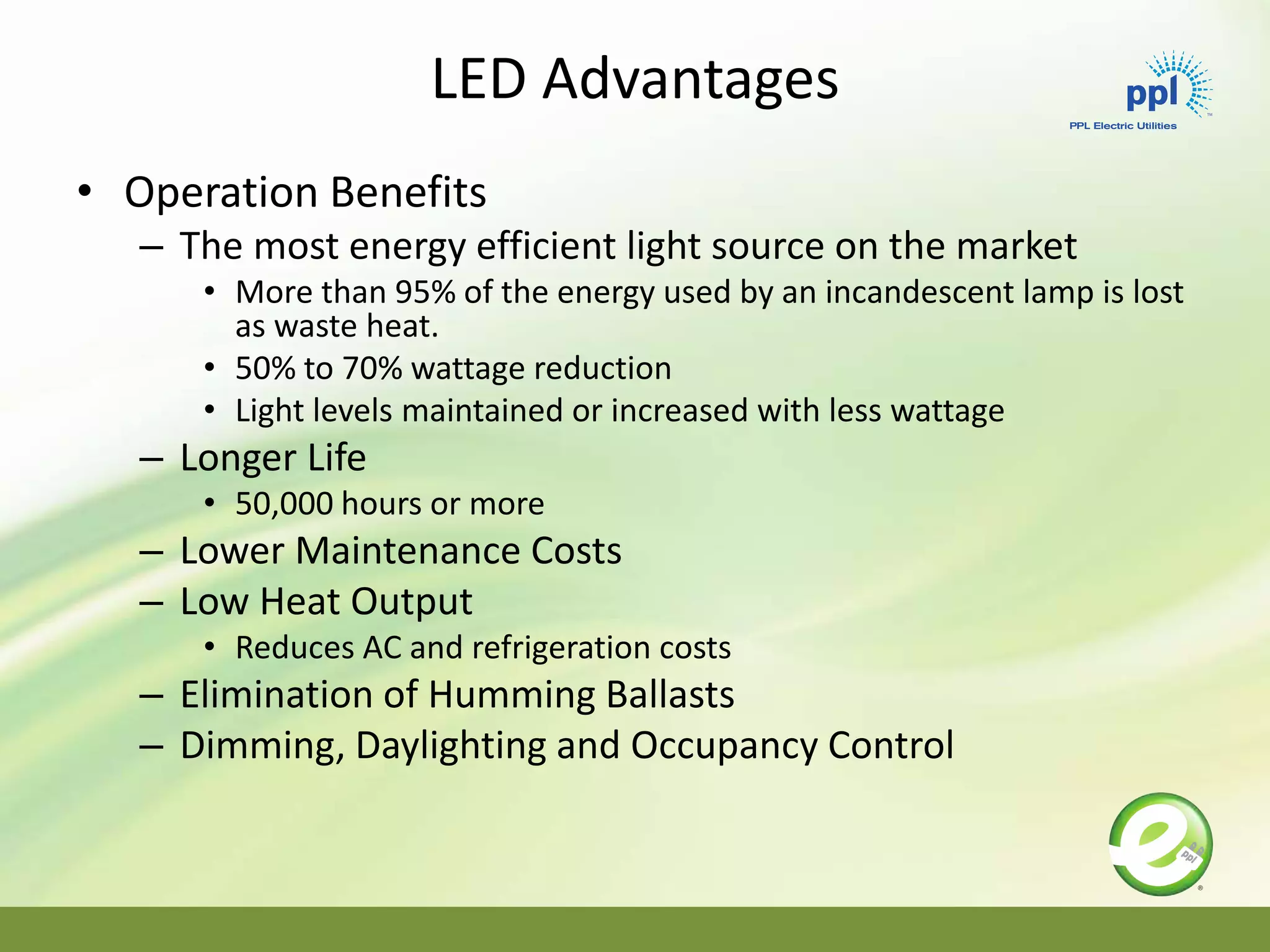 LED Advantages

ppl
PPL Electric Utilities

• Operation Benefits
– The most energy efficient light source on the market
• More than 95% of the energy used by an incandescent lamp is lost as waste heat.
• 50% to 70% wattage reduction
• Light levels maintained or increased with less wattage
– Longer Life
• 50,000 hours or more
– Lower Maintenance Costs
– Low Heat Output
• Reduces AC and refrigeration costs
– Elimination of Humming Ballasts
– Dimming, Daylighting and Occupancy Control

e ppl